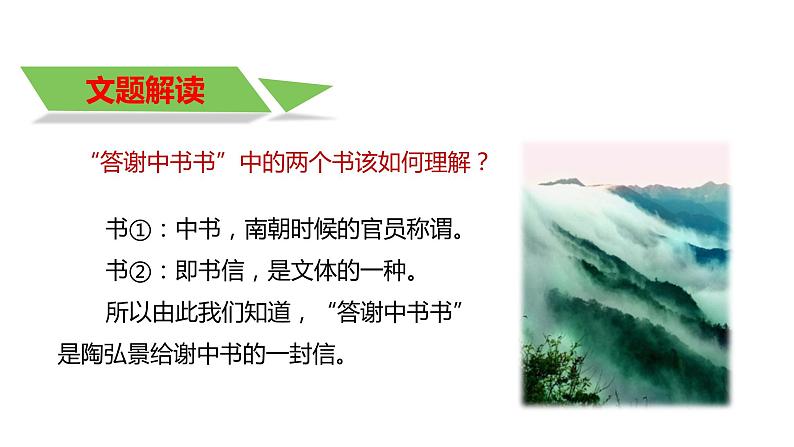 文题解读

“答谢中书书”中的两个书该如何理解？

书①：中书，南朝时候的官员称谓。

书②：即书信，是文体的一种。

所以由此我们知道，“答谢中书书”是陶弘景给谢中书的一封信。